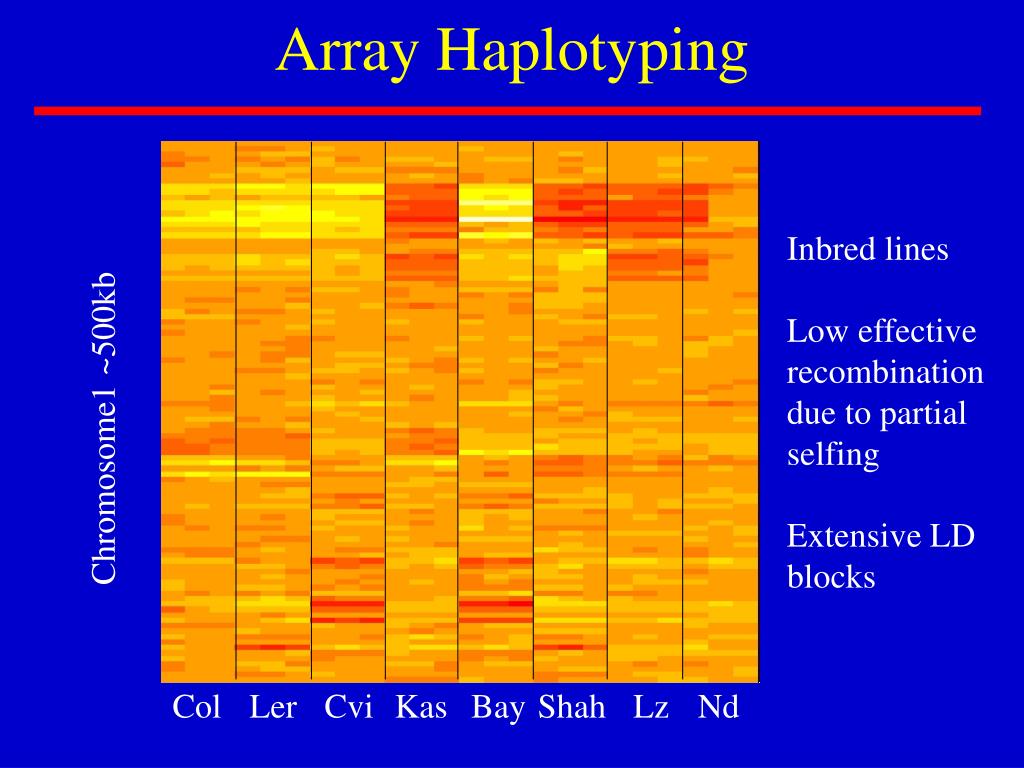 Array Haplotyping

Chromosome1 ~500kb

Col Ler Cvi Kas Bay Shah Lz Nd

Inbred lines

Low effective recombination due to partial selfing

Extensive LD blocks